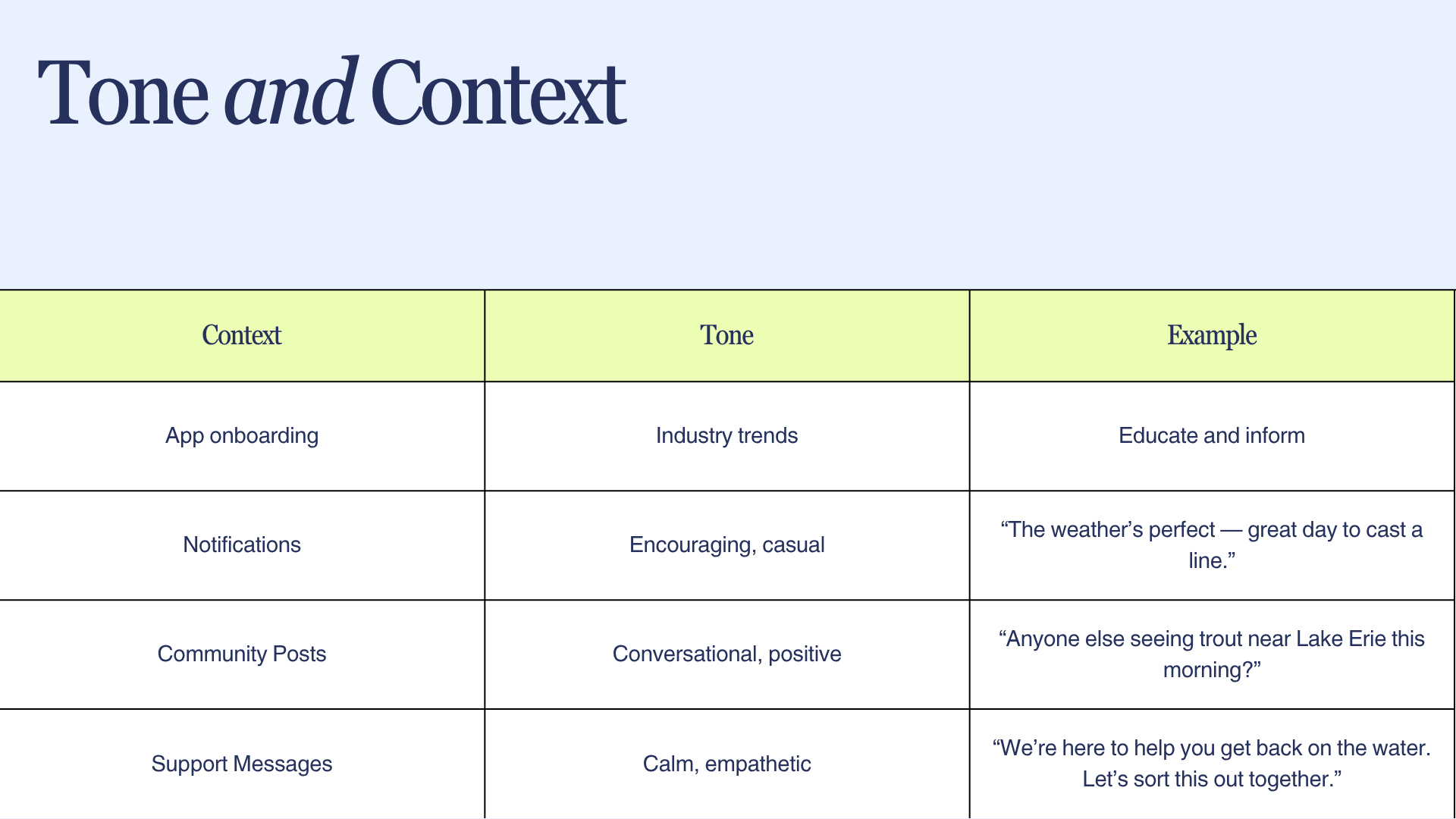 Tone and Context

| Context | Tone | Example |
|---|---|---|
| App onboarding | Industry trends | Educate and inform |
| Notifications | Encouraging, casual | “The weather’s perfect — great day to cast a line.” |
| Community Posts | Conversational, positive | “Anyone else seeing trout near Lake Erie this morning?” |
| Support Messages | Calm, empathetic | “We’re here to help you get back on the water. Let’s sort this out together.” |